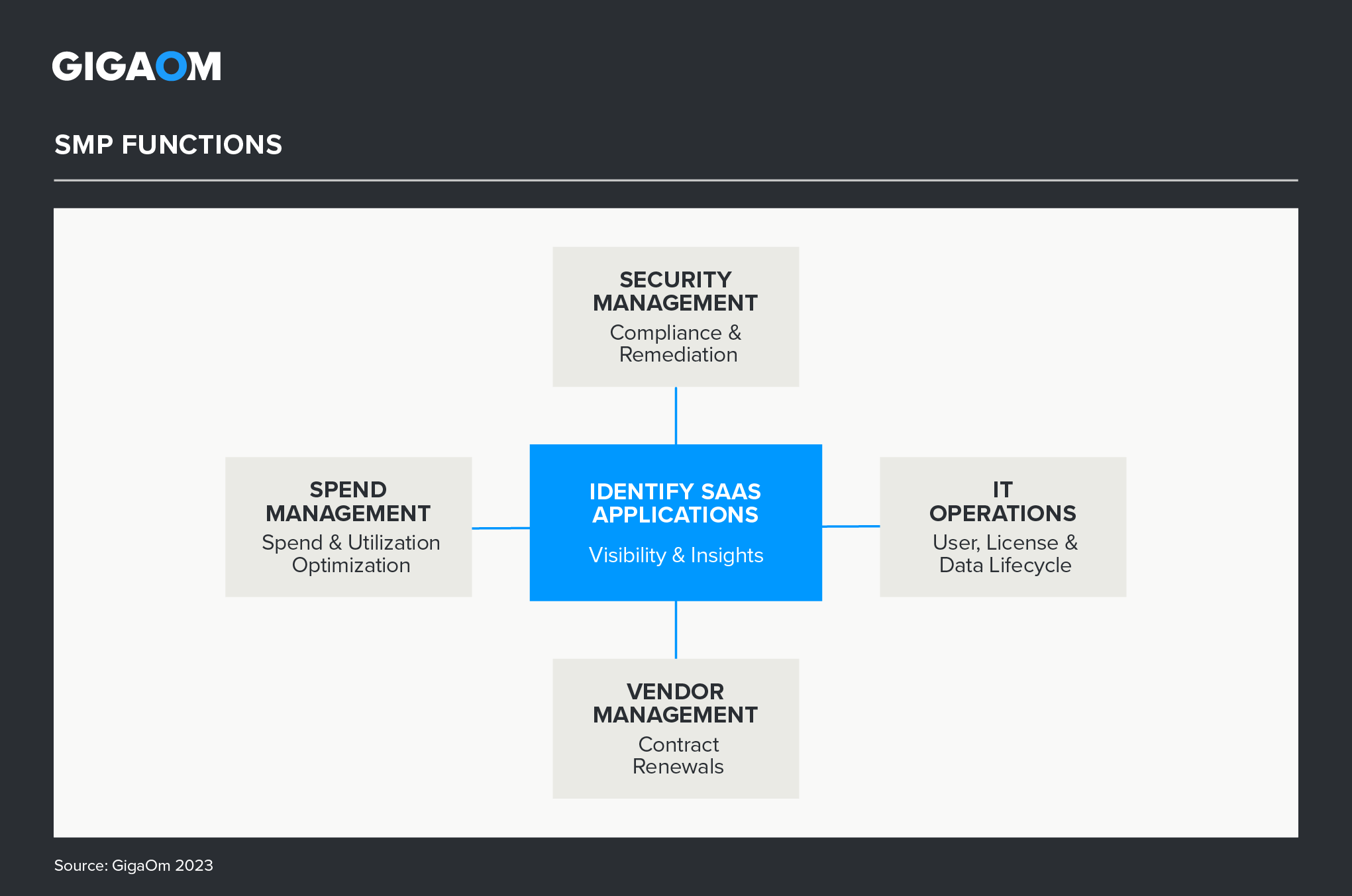 GIGAOM

SMP FUNCTIONS

SECURITY MANAGEMENT
Compliance & Remediation

SPEND MANAGEMENT
Spend & Utilization Optimization

IDENTIFY SAAS APPLICATIONS
Visibility & Insights

IT OPERATIONS
User, License & Data Lifecycle

VENDOR MANAGEMENT
Contract Renewals

Source: GigaOm 2023